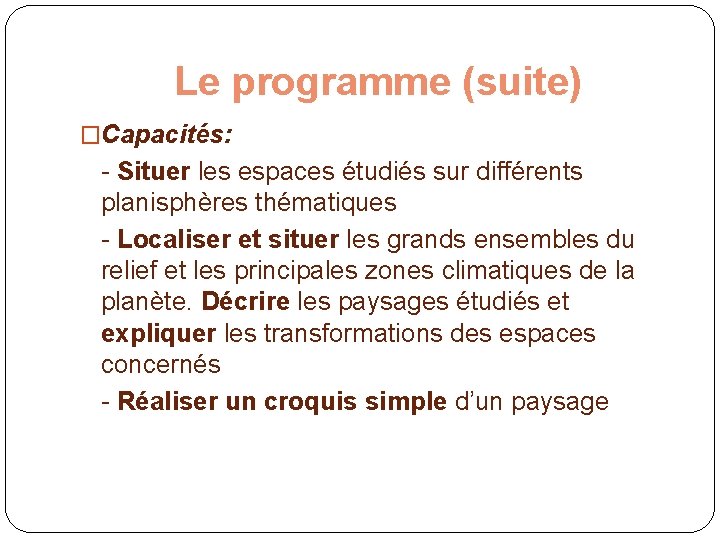 Le programme (suite)

□Capacités:

- Situer les espaces étudiés sur différents planisphères thématiques

- Localiser et situer les grands ensembles du relief et les principales zones climatiques de la planète. Décrire les paysages étudiés et expliquer les transformations des espaces concernés

- Réaliser un croquis simple d'un paysage